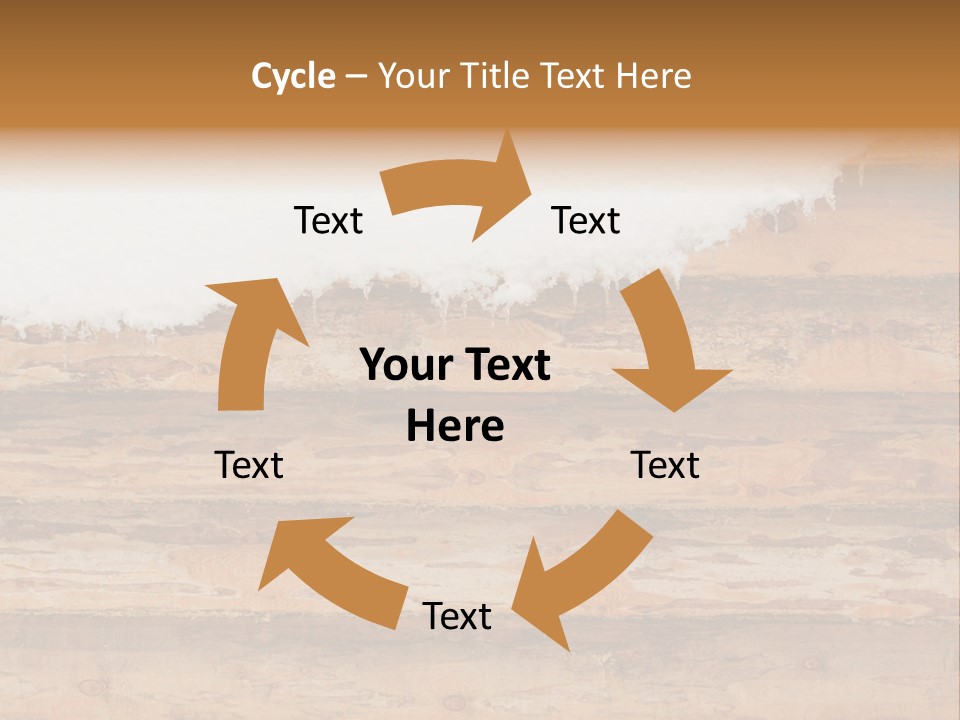 Cycle – Your Title Text Here

Text

Text

Your Text Here

Text

Text

Text